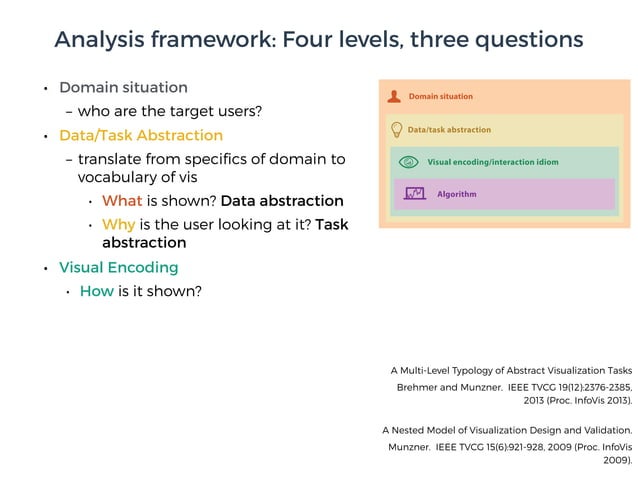 Analysis framework: Four levels, three questions

• Domain situation
  – who are the target users?
• Data/Task Abstraction
  – translate from specifics of domain to vocabulary of vis
    • What is shown? Data abstraction
    • Why is the user looking at it? Task abstraction
• Visual Encoding
  • How is it shown?

Domain situation

Data/task abstraction

Visual encoding/interaction idiom

Algorithm

A Multi-Level Typology of Abstract Visualization Tasks
Brehmer and Munzner. IEEE TVCG 19(12):2376-2385, 2013 (Proc. InfoVis 2013).

A Nested Model of Visualization Design and Validation.
Munzner. IEEE TVCG 15(6):921-928, 2009 (Proc. InfoVis 2009).